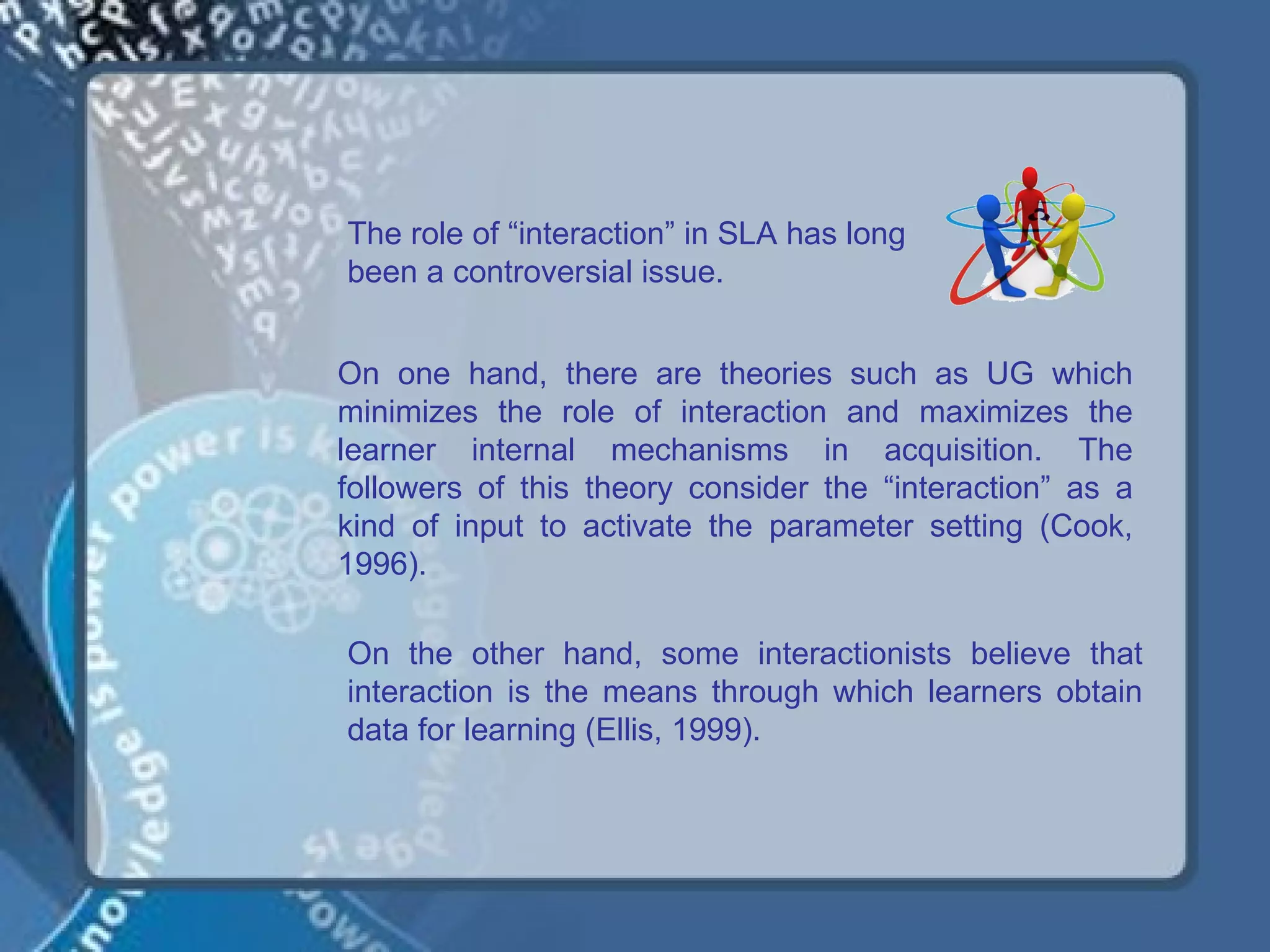 The role of “interaction” in SLA has long been a controversial issue.

On one hand, there are theories such as UG which minimizes the role of interaction and maximizes the learner internal mechanisms in acquisition. The followers of this theory consider the “interaction” as a kind of input to activate the parameter setting (Cook, 1996).

On the other hand, some interactionists believe that interaction is the means through which learners obtain data for learning (Ellis, 1999).